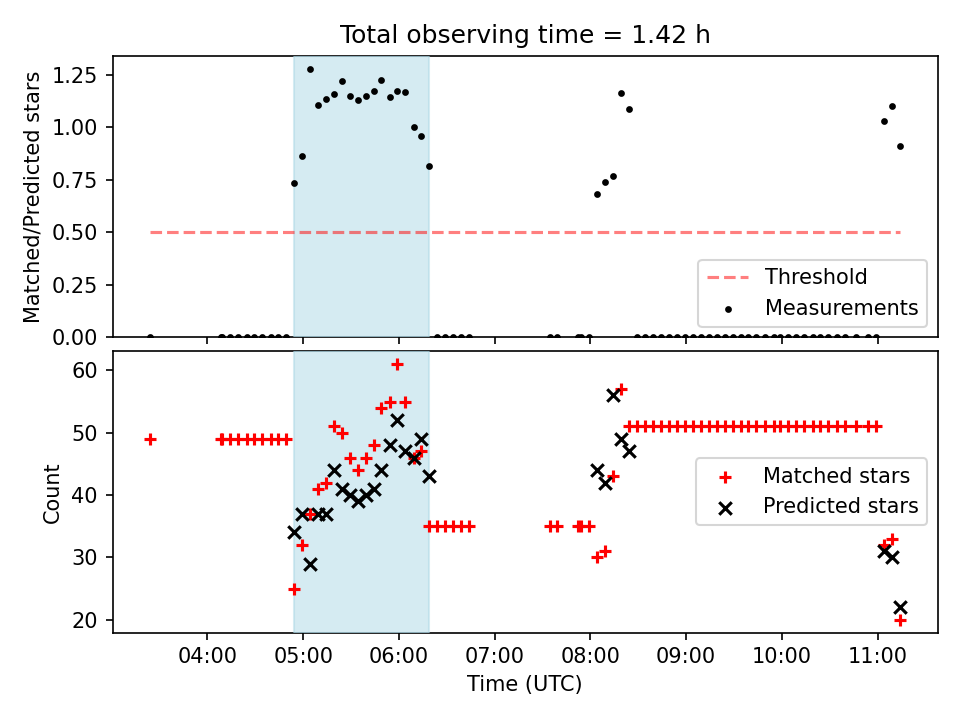 Total observing time = 1.42 h

Matched/Predicted stars

1.25
1.00
0.75
0.50
0.25
0.00

Threshold
Measurements

Count

60
50
40
30
20

Matched stars
Predicted stars

04:00
05:00
06:00
07:00
08:00
09:00
10:00
11:00

Time (UTC)